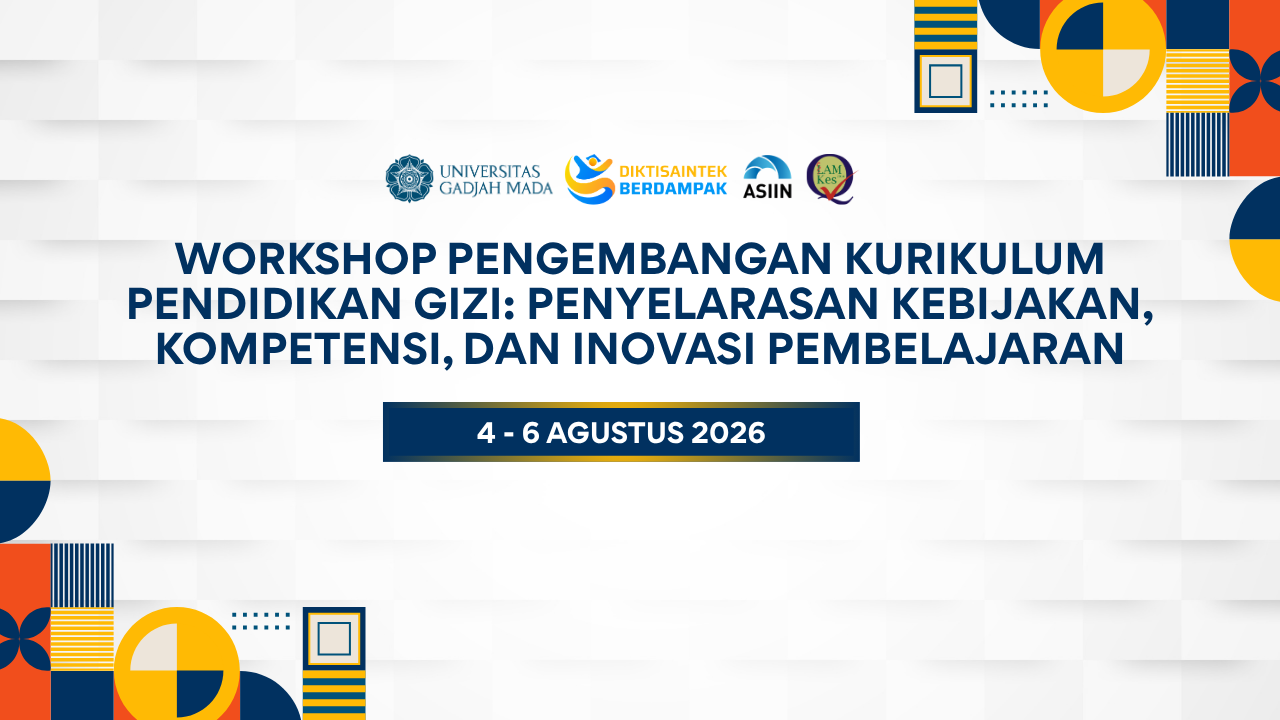 UNIVERSITAS GADJAH MADA
DIKTISAINTEK BERDAMPAK
ASIIN
LAM Kes

WORKSHOP PENGEMBANGAN KURIKULUM PENDIDIKAN GIZI: PENYELARASAN KEBIJAKAN, KOMPETENSI, DAN INOVASI PEMBELAJARAN

4 - 6 AGUSTUS 2026